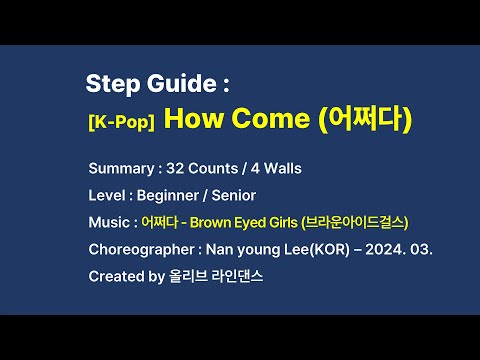 Step Guide :

[K-Pop] How Come (어쩌다)

Summary : 32 Counts / 4 Walls

Level : Beginner / Senior

Music : 어쩌다 - Brown Eyed Girls (브라운아이드걸스)

Choreographer : Nan young Lee(KOR) – 2024. 03.

Created by 올리브 라인댄스